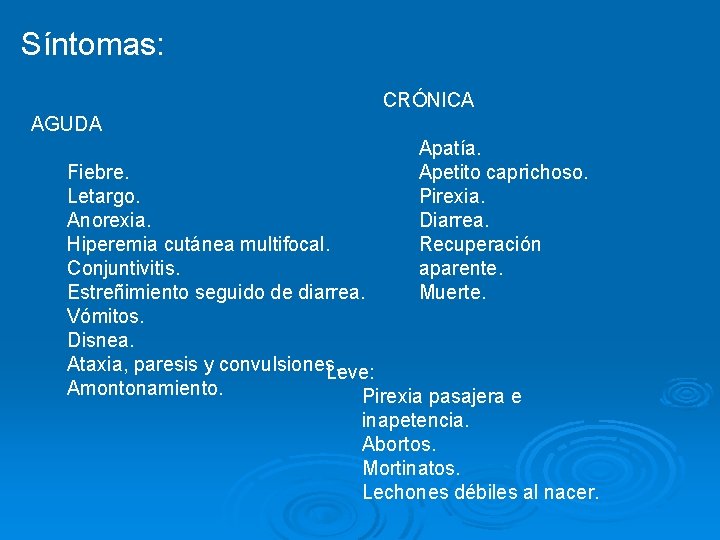 Síntomas:

AGUDA

Fiebre.
Letargo.
Anorexia.
Hiperemia cutánea multifocal.
Conjuntivitis.
Estreñimiento seguido de diarrea.
Vómitos.
Disnea.
Ataxia, paresis y convulsiones.
Amontonamiento.

CRÓNICA

Apatía.
Apetito caprichoso.
Pirexia.
Diarrea.
Recuperación aparente.
Muerte.

Leve:
Pirexia pasajera e inapetencia.
Abortos.
Mortinatos.
Lechones débiles al nacer.